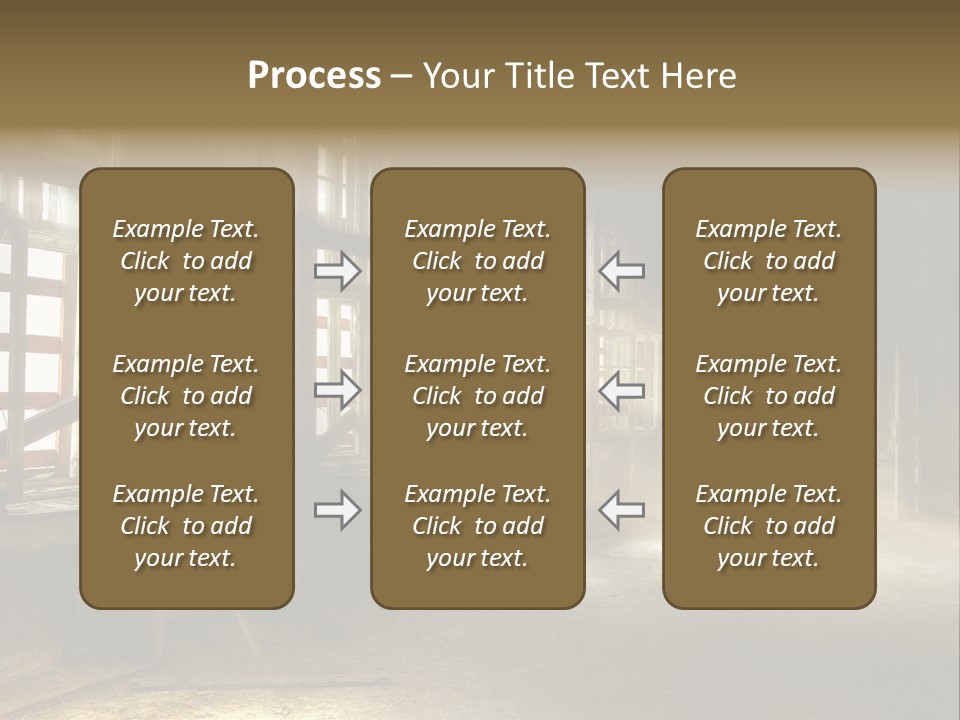 Process – Your Title Text Here

Example Text. Click to add your text.

Example Text. Click to add your text.

Example Text. Click to add your text.

Example Text. Click to add your text.

Example Text. Click to add your text.

Example Text. Click to add your text.

Example Text. Click to add your text.

Example Text. Click to add your text.

Example Text. Click to add your text.